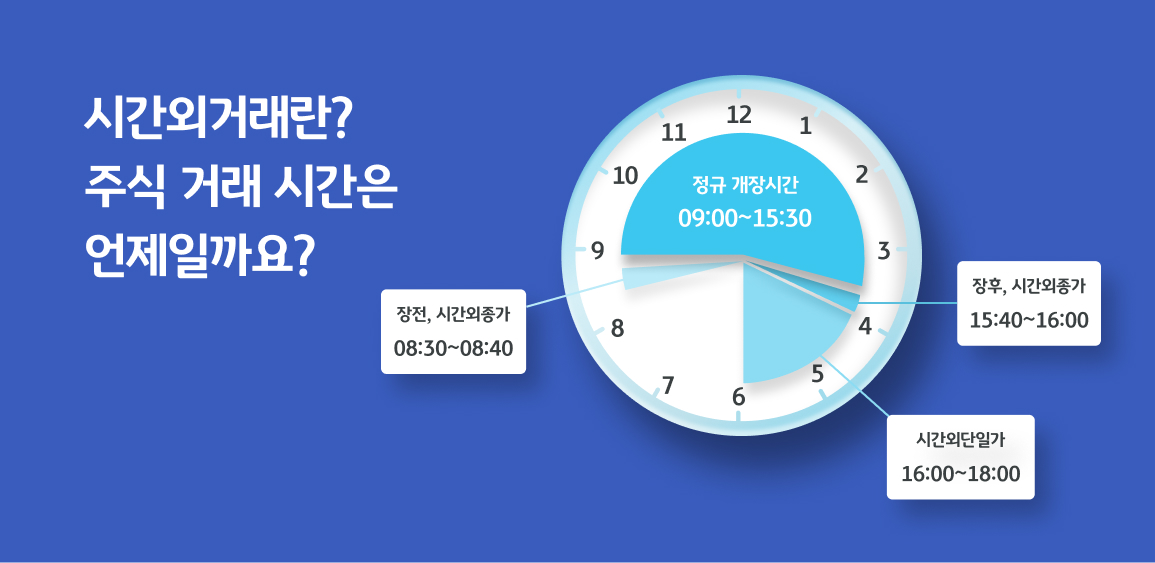 시간외거래란?
주식 거래 시간은
언제일까요?

12
1
2
3
4
5
6
7
8
9
10
11

정규 개장시간
09:00~15:30

장전, 시간외종가
08:30~08:40

장후, 시간외종가
15:40~16:00

시간외단일가
16:00~18:00